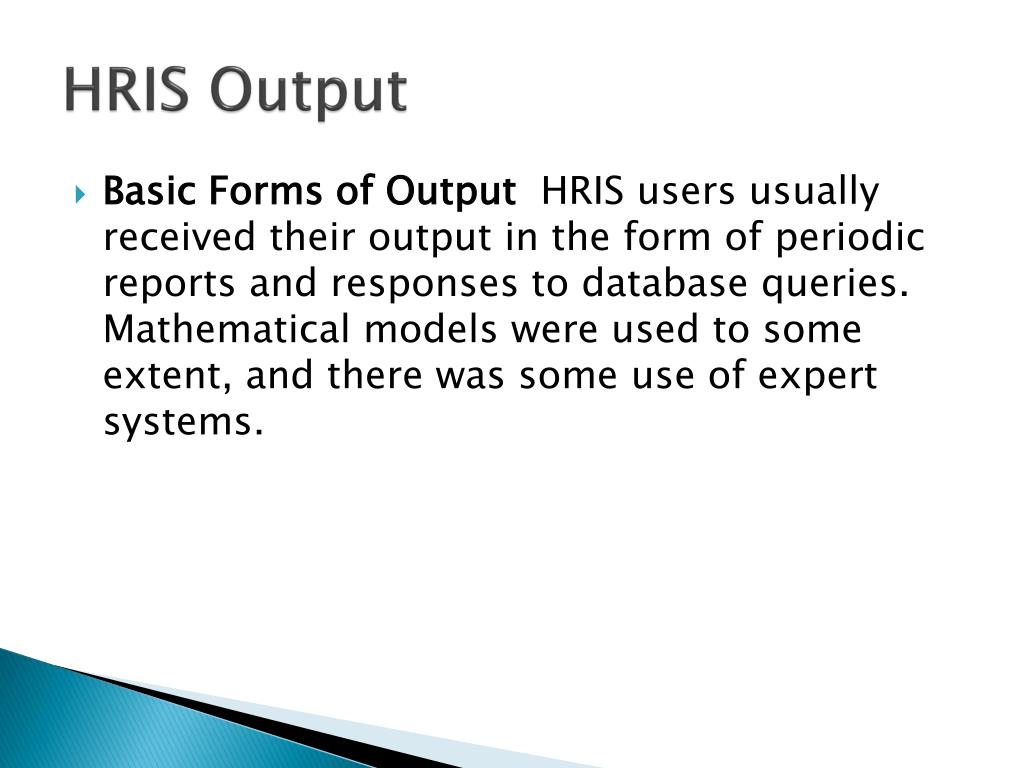 HRIS Output

Basic Forms of Output HRIS users usually received their output in the form of periodic reports and responses to database queries. Mathematical models were used to some extent, and there was some use of expert systems.